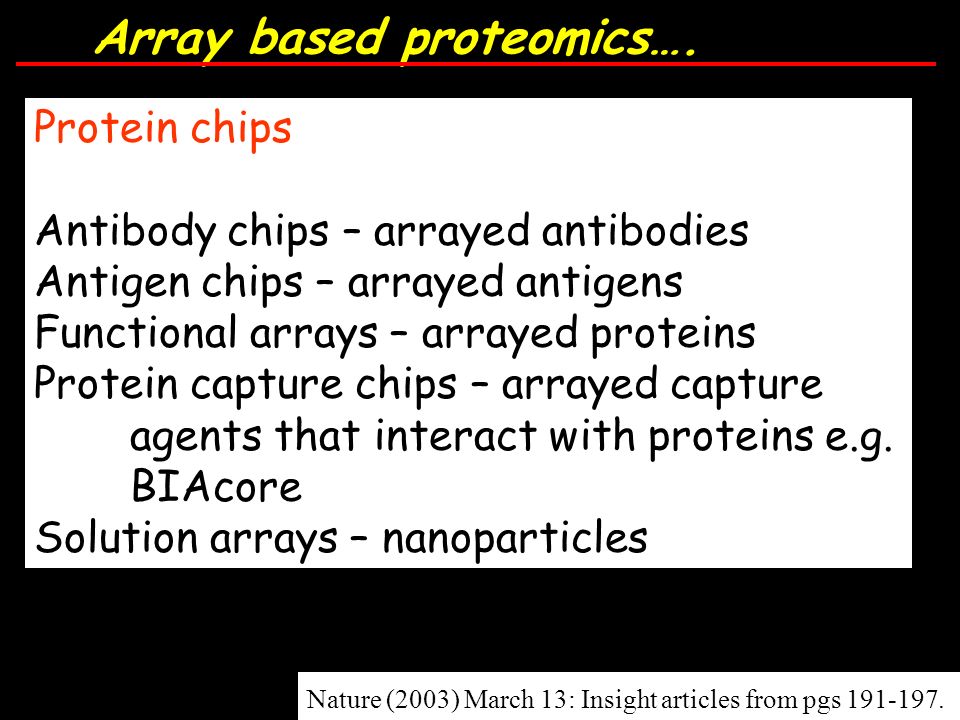 Array based proteomics….

Protein chips

Antibody chips – arrayed antibodies
Antigen chips – arrayed antigens
Functional arrays – arrayed proteins
Protein capture chips – arrayed capture agents that interact with proteins e.g. BIAcore
Solution arrays – nanoparticles

Nature (2003) March 13: Insight articles from pgs 191-197.